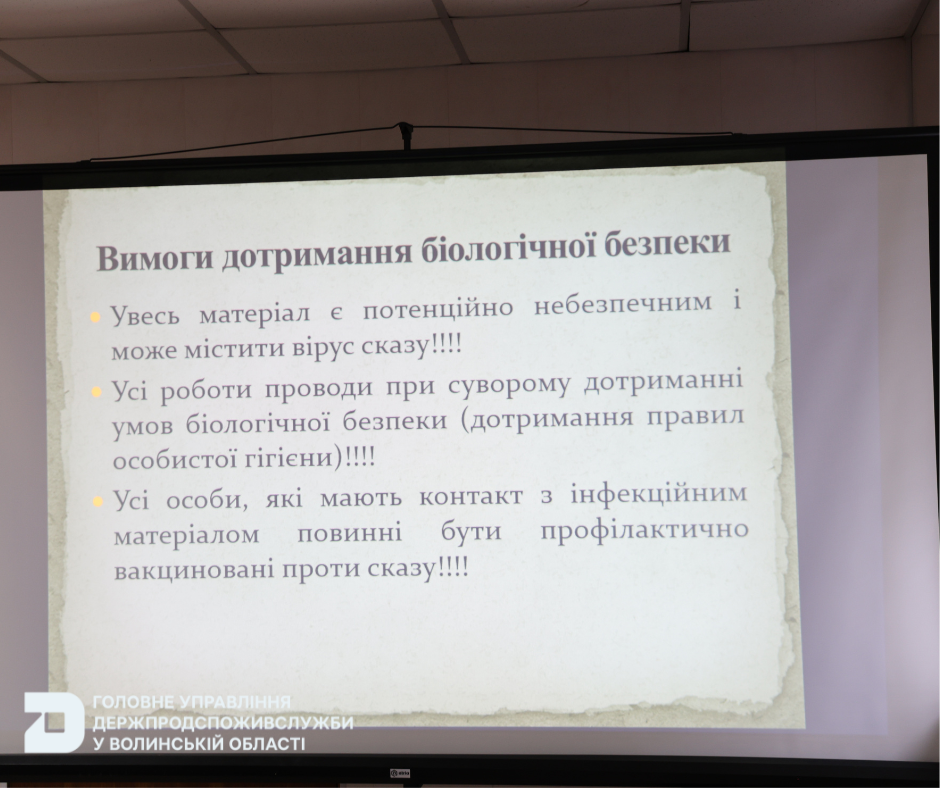 Вимоги дотримання біологічної безпеки

Увесь матеріал є потенційно небезпечним і може містити вірус сказу!!!!

Усі роботи проводи при суворому дотриманні умов біологічної безпеки (дотримання правил особистої гігієни)!!!!

Усі особи, які мають контакт з інфекційним матеріалом повинні бути профілактично вакциновані проти сказу!!!!

ГОЛОВНЕ УПРАВЛІННЯ
ДЕРЖПРОДСПОЖИВСЛУЖБИ
У ВОЛИНСЬКІЙ ОБЛАСТІ